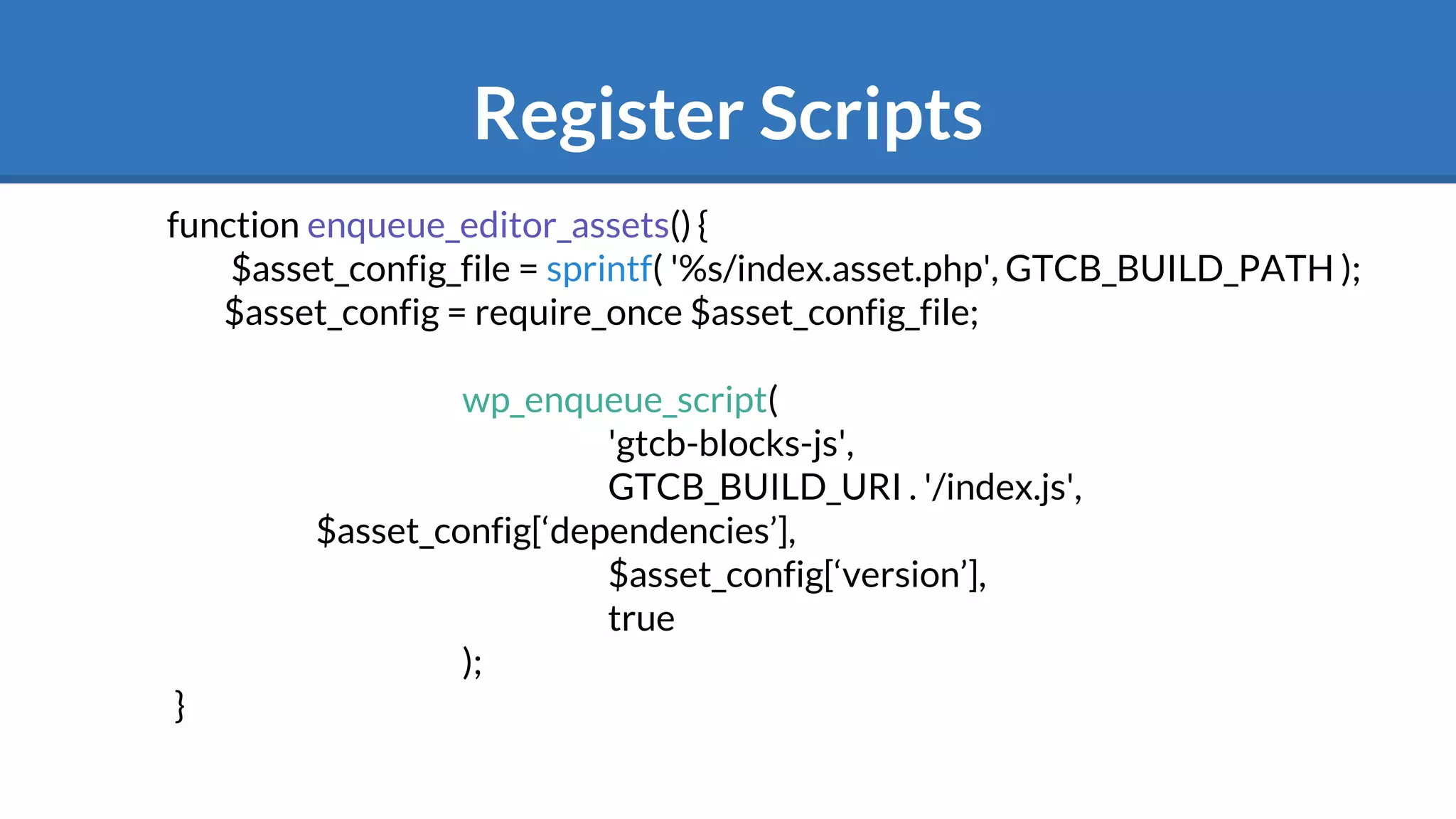 Register Scripts

function enqueue_editor_assets() {
$asset_config_file = sprintf( '%s/index.asset.php', GTCB_BUILD_PATH );
$asset_config = require_once $asset_config_file;

wp_enqueue_script(
'gtcb-blocks-js',
GTCB_BUILD_URI . '/index.js',
$asset_config[‘dependencies’],
$asset_config[‘version’],
true
);
}